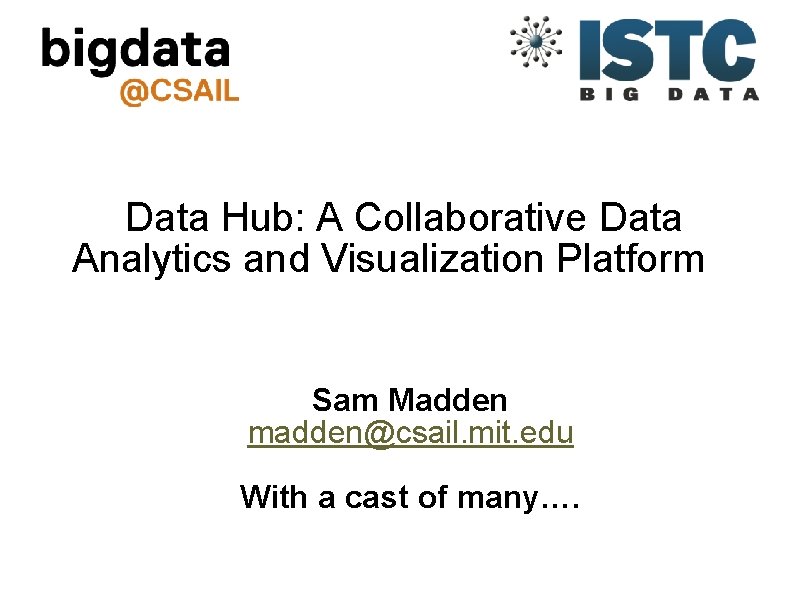 bigdata
@CSAIL

ISTC
BIG DATA

Data Hub: A Collaborative Data Analytics and Visualization Platform

Sam Madden
madden@csail.mit.edu

With a cast of many….